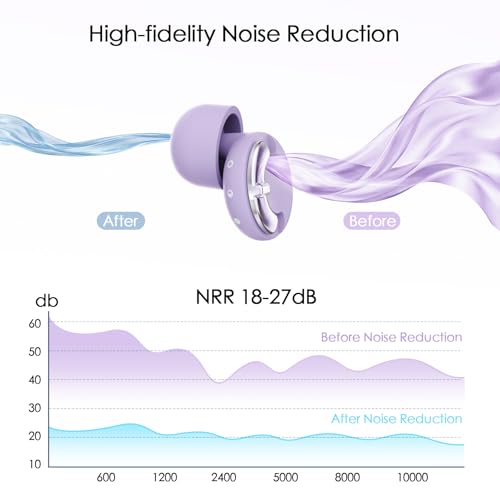 High-fidelity Noise Reduction

After

Before

NRR 18-27dB

db

60

50

40

30

20

10

Before Noise Reduction

After Noise Reduction

600

1200

2400

5000

8000

10000